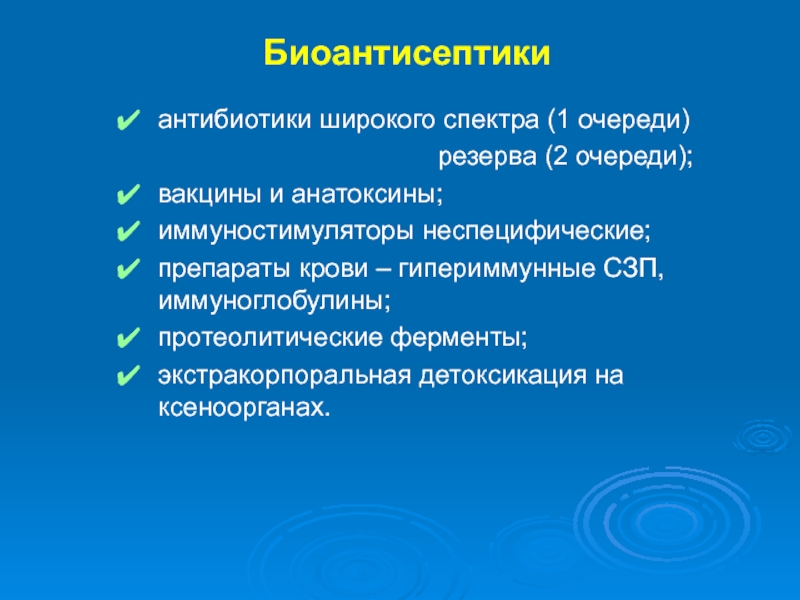 Биоантисептики

✔ антибиотики широкого спектра (1 очереди)
резерва (2 очереди);

✔ вакцины и анатоксины;

✔ иммуностимуляторы неспецифические;

✔ препараты крови – гипериммунные СЗП, иммуноглобулины;

✔ протеолитические ферменты;

✔ экстракорпоральная детоксикация на ксеноорганах.